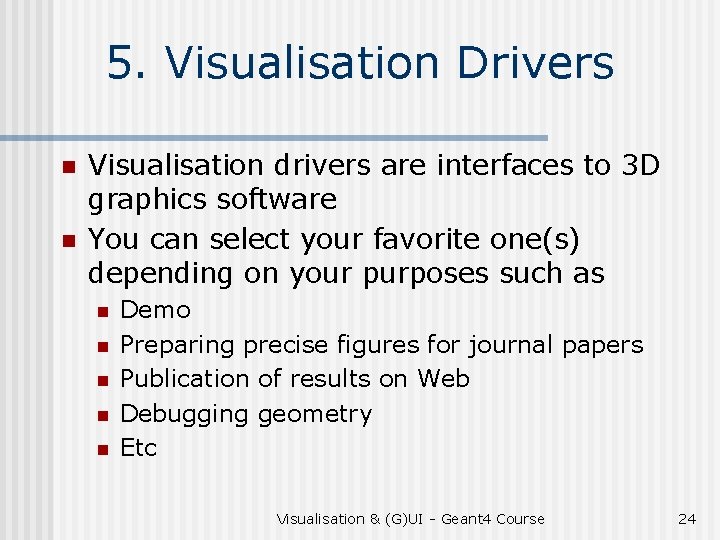 5. Visualisation Drivers

- Visualisation drivers are interfaces to 3D graphics software
- You can select your favorite one(s) depending on your purposes such as
  - Demo
  - Preparing precise figures for journal papers
  - Publication of results on Web
  - Debugging geometry
  - Etc

Visualisation & (G)UI - Geant4 Course

24